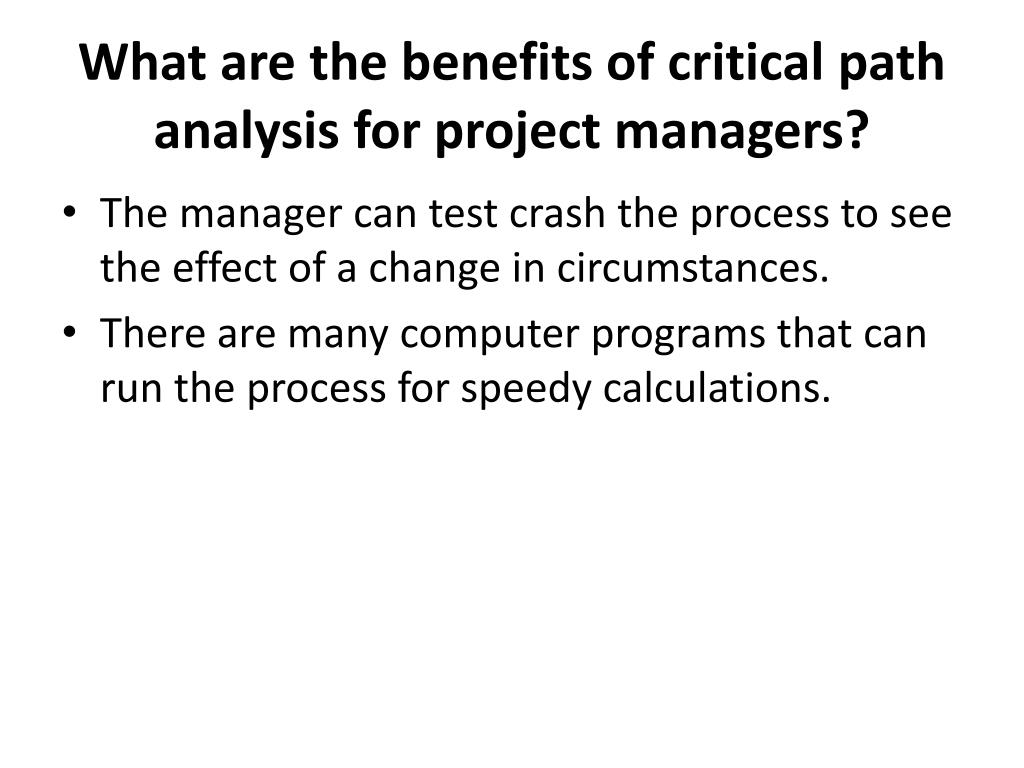 What are the benefits of critical path analysis for project managers?

• The manager can test crash the process to see the effect of a change in circumstances.
• There are many computer programs that can run the process for speedy calculations.